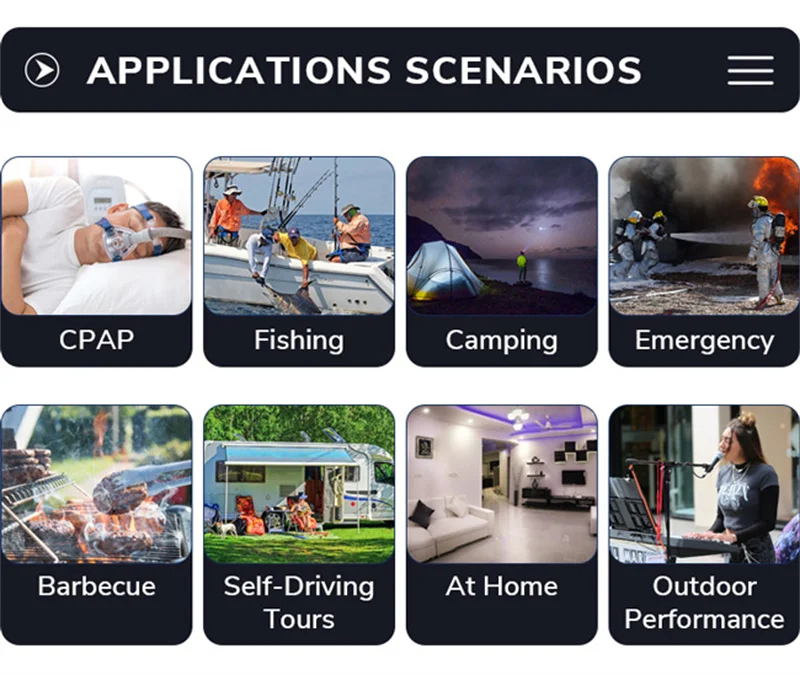 APPLICATIONS SCENARIOS

CPAP

Fishing

Camping

Emergency

Barbecue

Self-Driving Tours

At Home

Outdoor Performance